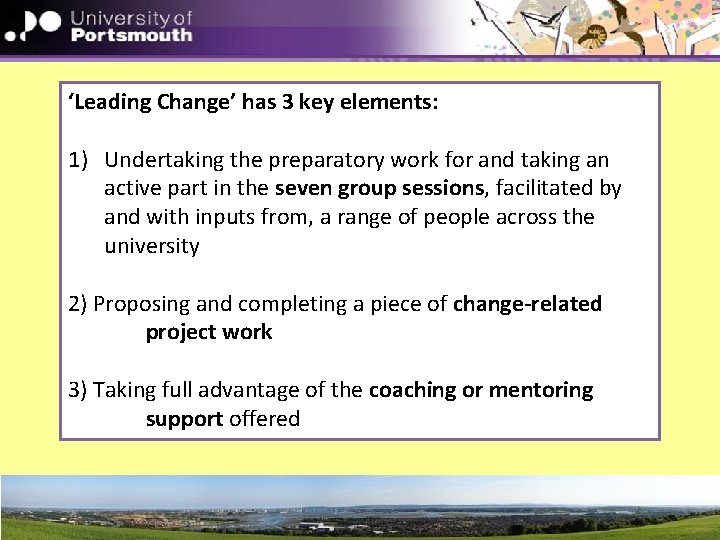 University of Portsmouth

'Leading Change' has 3 key elements:

1) Undertaking the preparatory work for and taking an active part in the seven group sessions, facilitated by and with inputs from, a range of people across the university

2) Proposing and completing a piece of change-related project work

3) Taking full advantage of the coaching or mentoring support offered